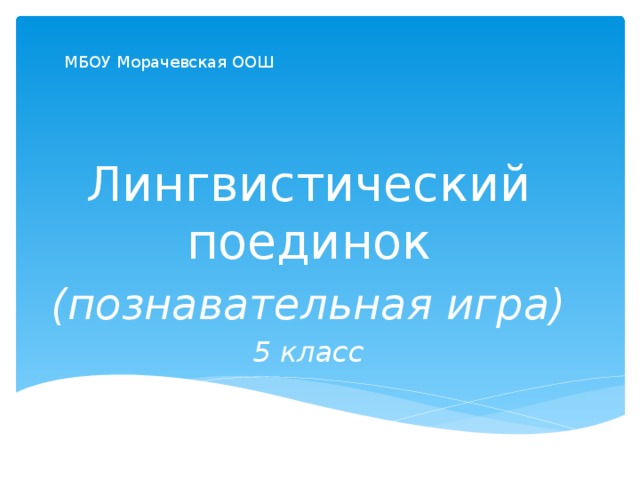 МБОУ Морачевская ООШ

Лингвистический поединок
(познавательная игра)
5 класс